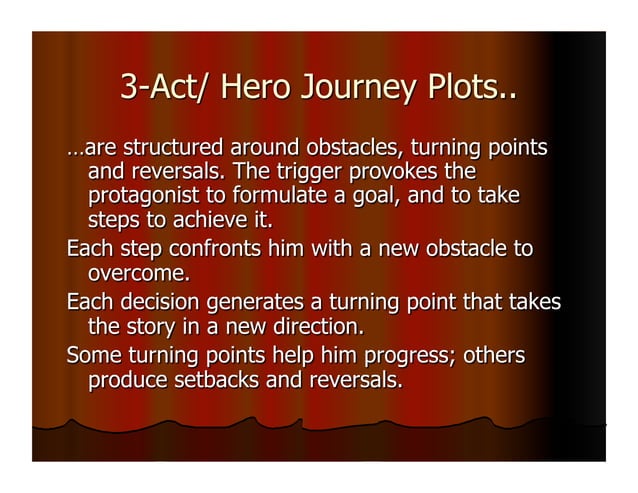 3-Act/ Hero Journey Plots..

…are structured around obstacles, turning points and reversals. The trigger provokes the protagonist to formulate a goal, and to take steps to achieve it.

Each step confronts him with a new obstacle to overcome.

Each decision generates a turning point that takes the story in a new direction.

Some turning points help him progress; others produce setbacks and reversals.